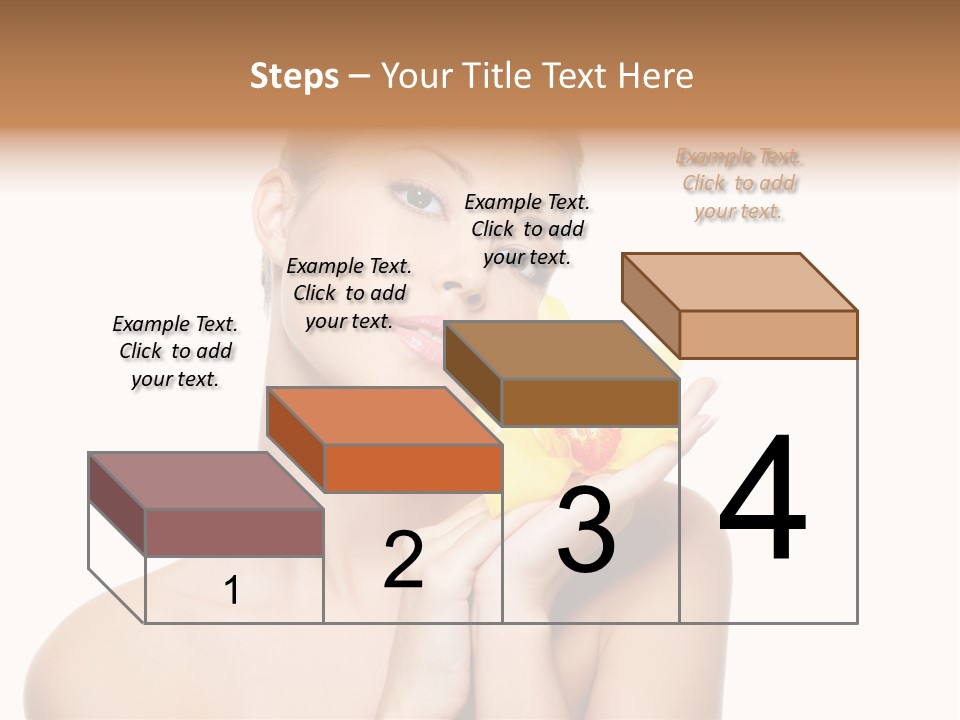 Steps – Your Title Text Here

Example Text. Click to add your text.

Example Text. Click to add your text.

Example Text. Click to add your text.

Example Text. Click to add your text.

1

2

3

4